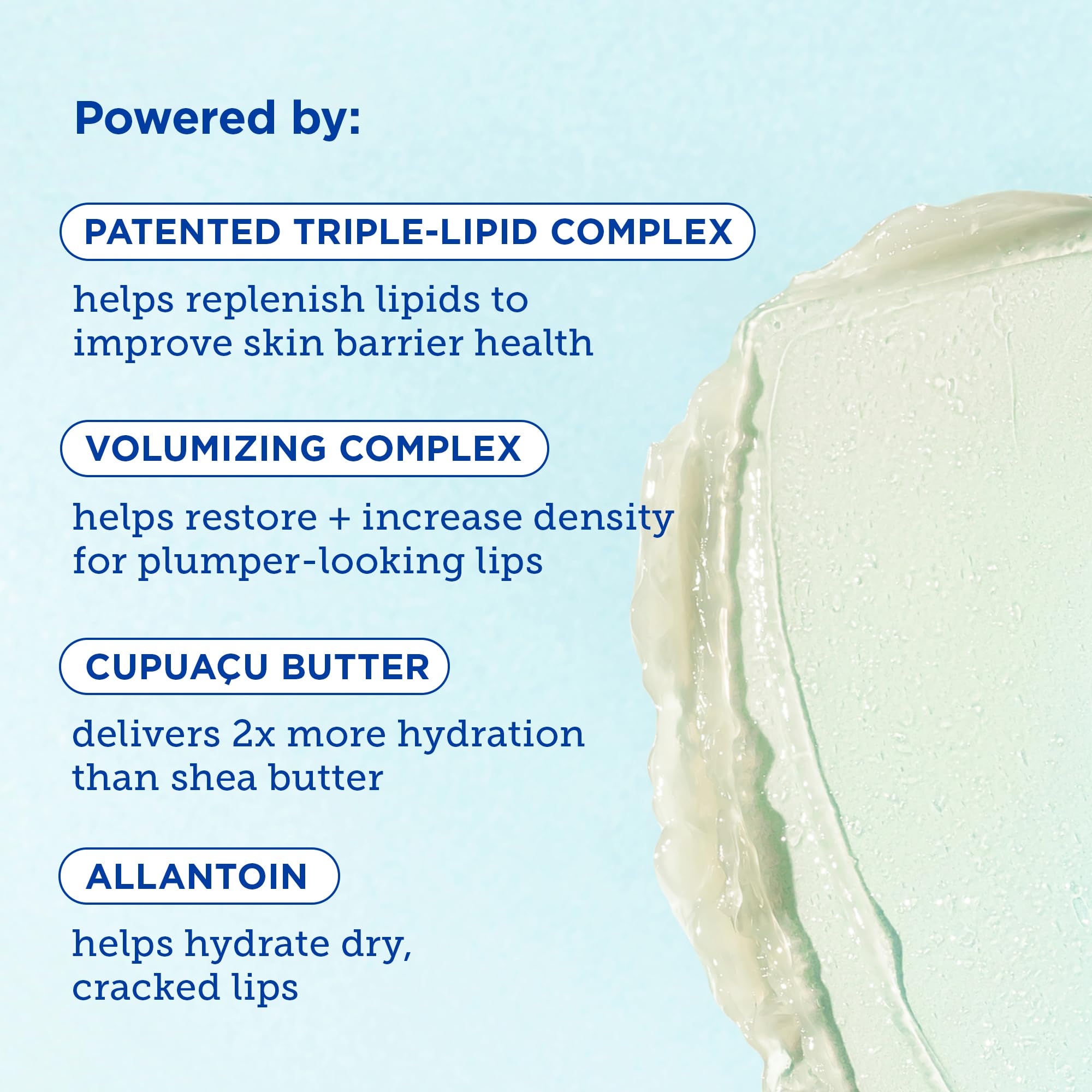 Powered by:

PATENTED TRIPLE-LIPID COMPLEX

helps replenish lipids to improve skin barrier health

VOLUMIZING COMPLEX

helps restore + increase density for plumper-looking lips

CUPUAÇU BUTTER

delivers 2x more hydration than shea butter

ALLANTOIN

helps hydrate dry, cracked lips